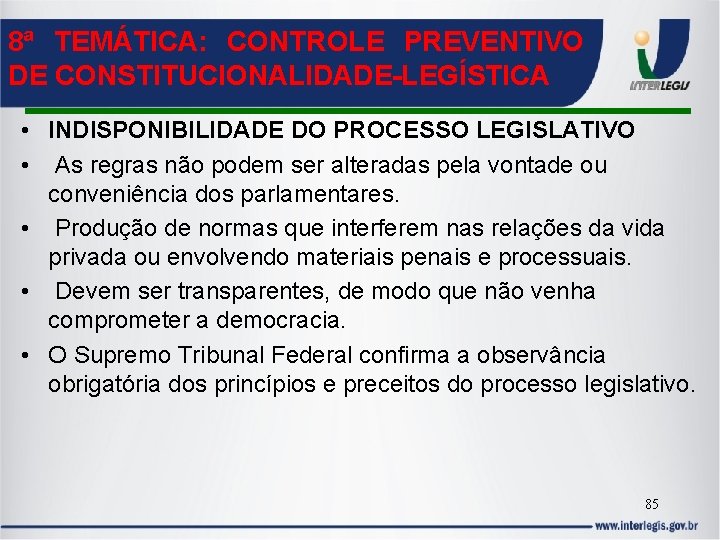 8ª TEMÁTICA: CONTROLE PREVENTIVO DE CONSTITUCIONALIDADE-LEGÍSTICA

INTERLEGIS

• INDISPONIBILIDADE DO PROCESSO LEGISLATIVO
• As regras não podem ser alteradas pela vontade ou conveniência dos parlamentares.
• Produção de normas que interferem nas relações da vida privada ou envolvendo materiais penais e processuais.
• Devem ser transparentes, de modo que não venha comprometer a democracia.
• O Supremo Tribunal Federal confirma a observância obrigatória dos princípios e preceitos do processo legislativo.

85

www.interlegis.gov.br